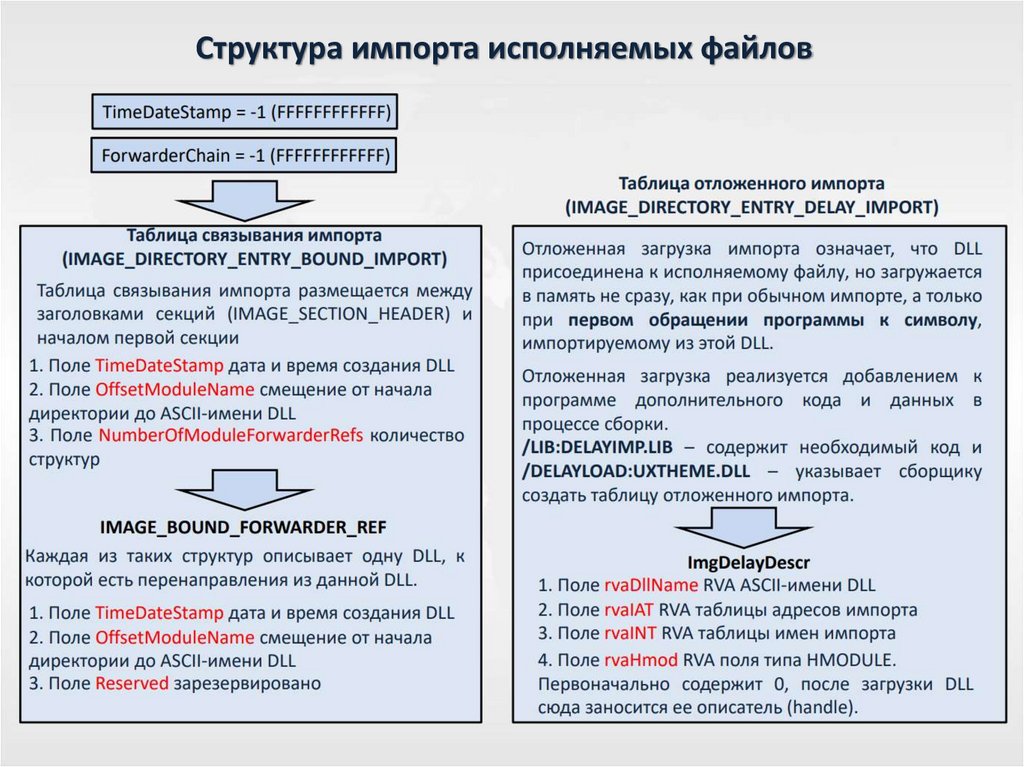 Структура импорта исполняемых файлов

TimeDateStamp = -1 (FFFFFFFFFFFF)

ForwarderChain = -1 (FFFFFFFFFFFF)

Таблица связывания импорта
(IMAGE_DIRECTORY_ENTRY_BOUND_IMPORT)

Таблица связывания импорта размещается между заголовками секций (IMAGE_SECTION_HEADER) и началом первой секции

1. Поле TimeDateStamp дата и время создания DLL
2. Поле OffsetModuleName смещение от начала директории до ASCII-имени DLL
3. Поле NumberOfModuleForwarderRefs количество структур

IMAGE_BOUND_FORWARDER_REF

Каждая из таких структур описывает одну DLL, к которой есть перенаправления из данной DLL.

1. Поле TimeDateStamp дата и время создания DLL
2. Поле OffsetModuleName смещение от начала директории до ASCII-имени DLL
3. Поле Reserved зарезервировано

Таблица отложенного импорта
(IMAGE_DIRECTORY_ENTRY_DELAY_IMPORT)

Отложенная загрузка импорта означает, что DLL присоединена к исполняемому файлу, но загружается в память не сразу, как при обычном импорте, а только при первом обращении программы к символу, импортируемому из этой DLL.

Отложенная загрузка реализуется добавлением к программе дополнительного кода и данных в процессе сборки.
/LIB:DELAYIMP.LIB – содержит необходимый код и /DELAYLOAD:UXTHEME.DLL – указывает сборщику создать таблицу отложенного импорта.

ImgDelayDescr

1. Поле rvaDllName RVA ASCII-имени DLL
2. Поле rvaIAT RVA таблицы адресов импорта
3. Поле rvaINT RVA таблицы имен импорта
4. Поле rvaHmod RVA поля типа HMODULE. Первоначально содержит 0, после загрузки DLL сюда заносится ее описатель (handle).